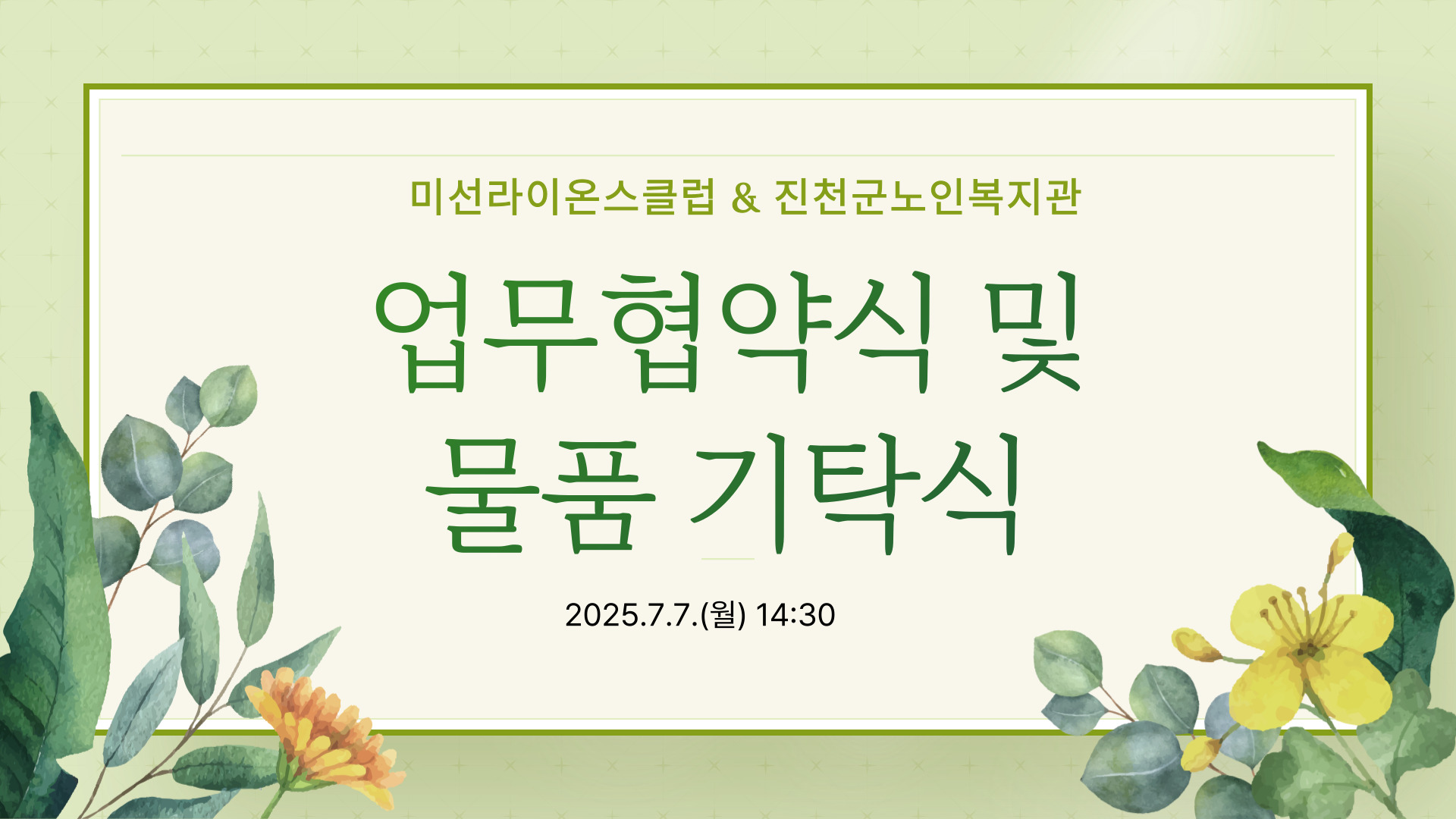 미선라이온스클럽 & 진천군노인복지관

업무협약식 및
물품 기탁식

2025.7.7.(월) 14:30